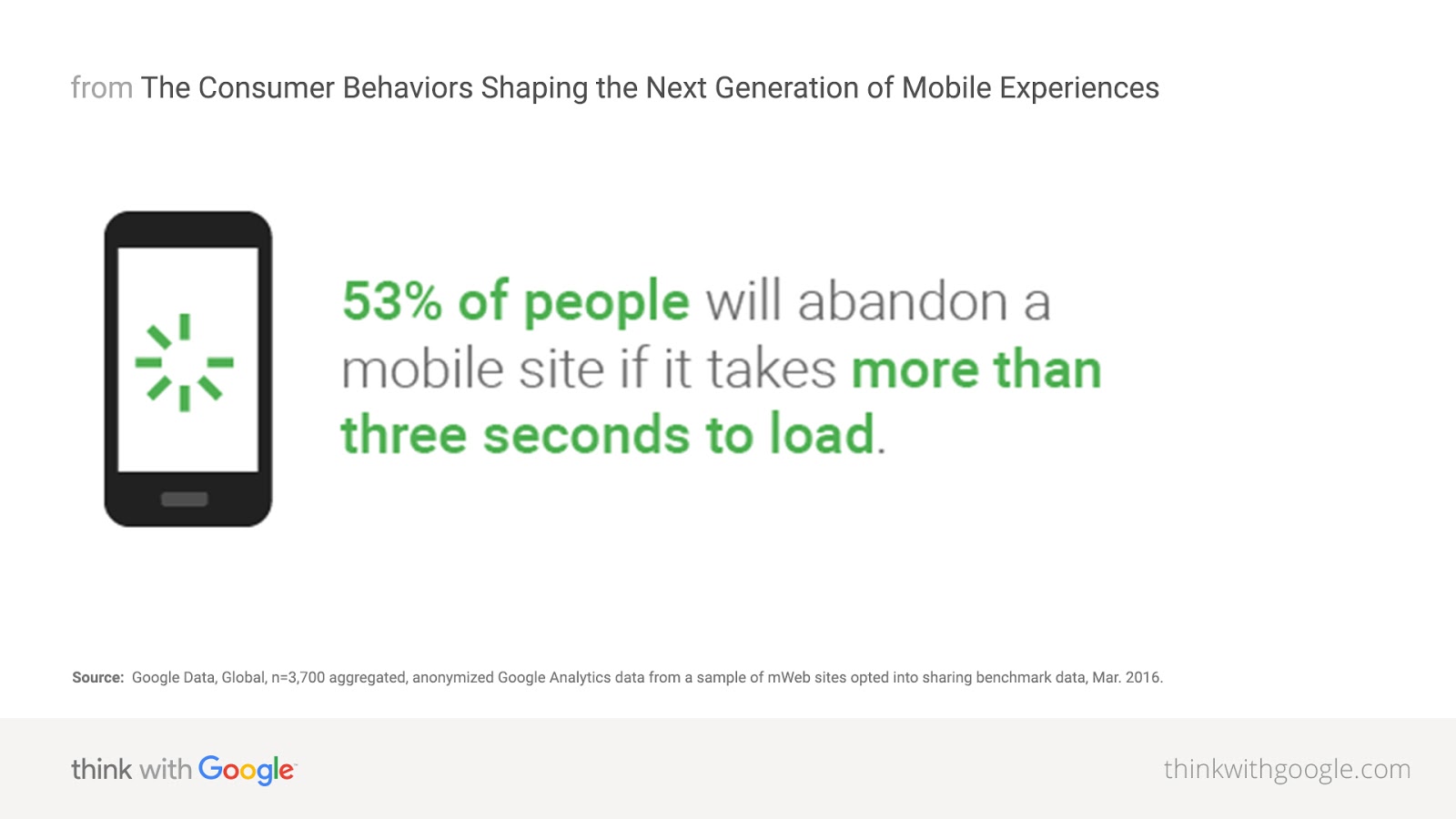 from The Consumer Behaviors Shaping the Next Generation of Mobile Experiences

53% of people will abandon a mobile site if it takes more than three seconds to load.

Source: Google Data, Global, n=3,700 aggregated, anonymized Google Analytics data from a sample of mWeb sites opted into sharing benchmark data, Mar. 2016.

think with Google

thinkwithgoogle.com